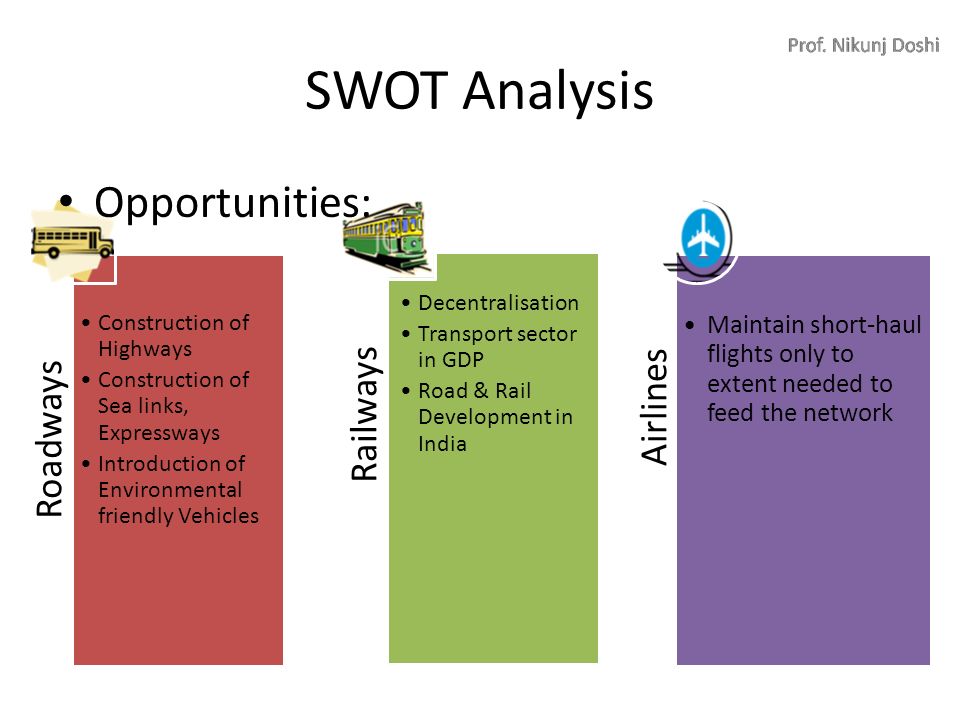 Prof. Nikunj Doshi

SWOT Analysis

• Opportunities:

Roadways

• Construction of Highways
• Construction of Sea links, Expressways
• Introduction of Environmental friendly Vehicles

Railways

• Decentralisation
• Transport sector in GDP
• Road & Rail Development in India

Airlines

• Maintain short-haul flights only to extent needed to feed the network